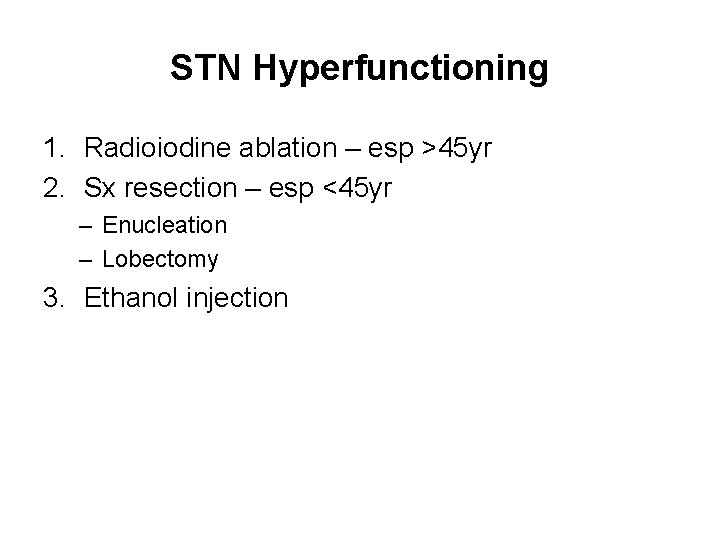 STN Hyperfunctioning

1. Radioiodine ablation – esp >45yr
2. Sx resection – esp <45yr
– Enucleation
– Lobectomy
3. Ethanol injection